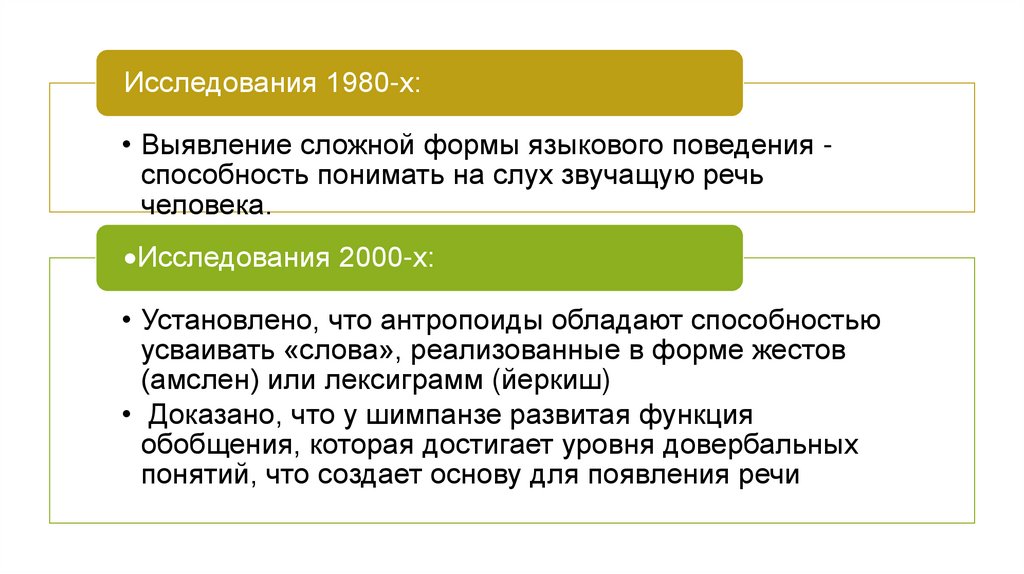 Исследования 1980-х:

• Выявление сложной формы языкового поведения - способность понимать на слух звучащую речь человека.

•Исследования 2000-х:

• Установлено, что антропоиды обладают способностью усваивать «слова», реализованные в форме жестов (амслен) или лексиграмм (йеркиш)
• Доказано, что у шимпанзе развитая функция обобщения, которая достигает уровня довербальных понятий, что создает основу для появления речи